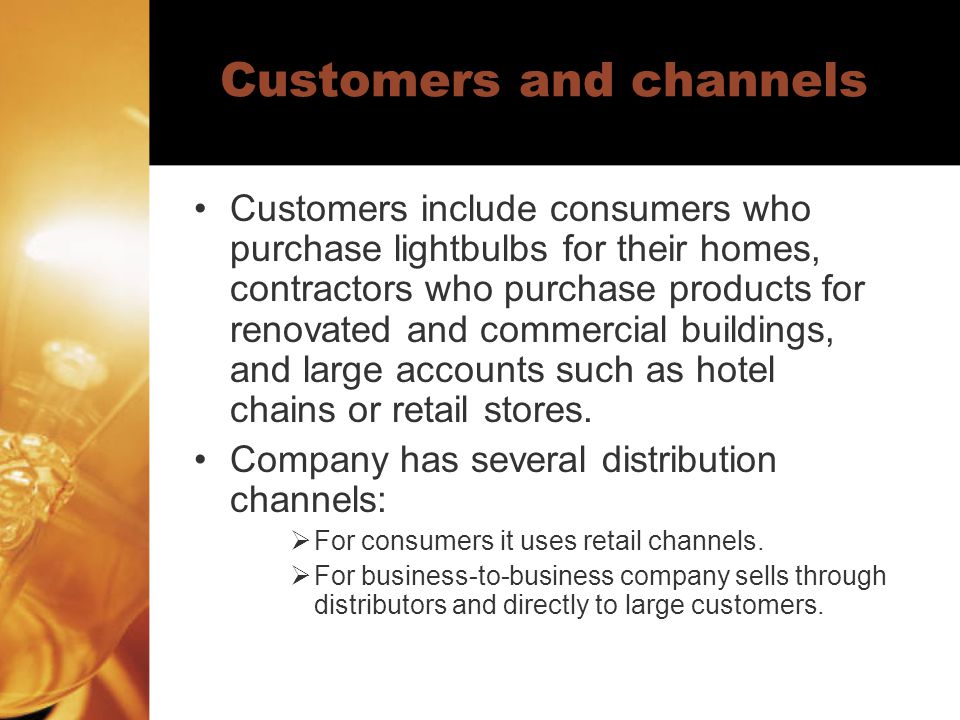 Customers and channels

• Customers include consumers who purchase lightbulbs for their homes, contractors who purchase products for renovated and commercial buildings, and large accounts such as hotel chains or retail stores.
• Company has several distribution channels:
➢ For consumers it uses retail channels.
➢ For business-to-business company sells through distributors and directly to large customers.